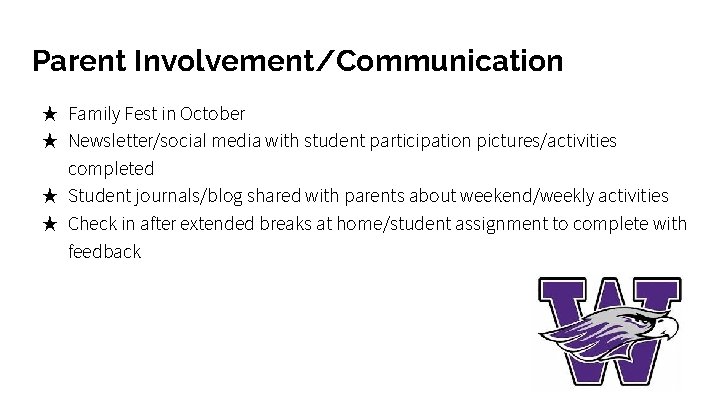 Parent Involvement/Communication

★ Family Fest in October
★ Newsletter/social media with student participation pictures/activities completed
★ Student journals/blog shared with parents about weekend/weekly activities
★ Check in after extended breaks at home/student assignment to complete with feedback

W